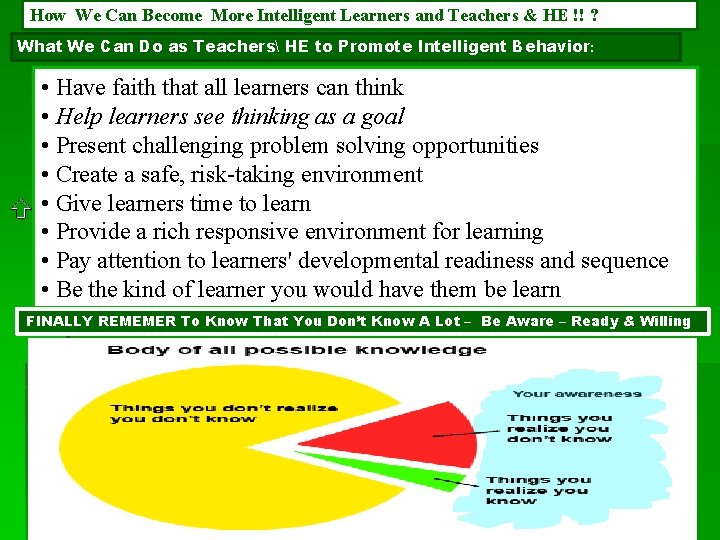 How We Can Become More Intelligent Learners and Teachers & HE !! ?

What We Can Do as Teachers\ HE to Promote Intelligent Behavior:

• Have faith that all learners can think
• Help learners see thinking as a goal
• Present challenging problem solving opportunities
• Create a safe, risk-taking environment
• Give learners time to learn
• Provide a rich responsive environment for learning
• Pay attention to learners' developmental readiness and sequence
• Be the kind of learner you would have them be learn

FINALLY REMEMER To Know That You Don't Know A Lot – Be Aware – Ready & Willing

Body of all possible knowledge

Things you don't realize you don't know

Your awareness

Things you realize you don't know

Things you realize you know